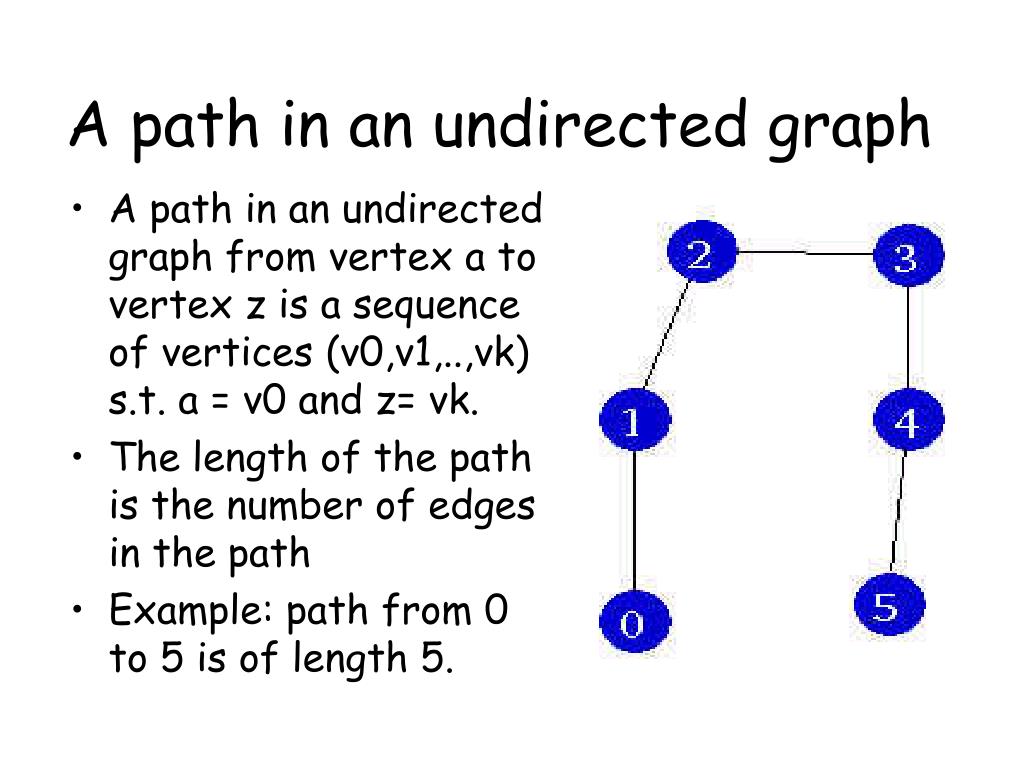 A path in an undirected graph

• A path in an undirected graph from vertex a to vertex z is a sequence of vertices (v0,v1,..,vk) s.t. a = v0 and z= vk.
• The length of the path is the number of edges in the path
• Example: path from 0 to 5 is of length 5.

2
3
1
4
0
5